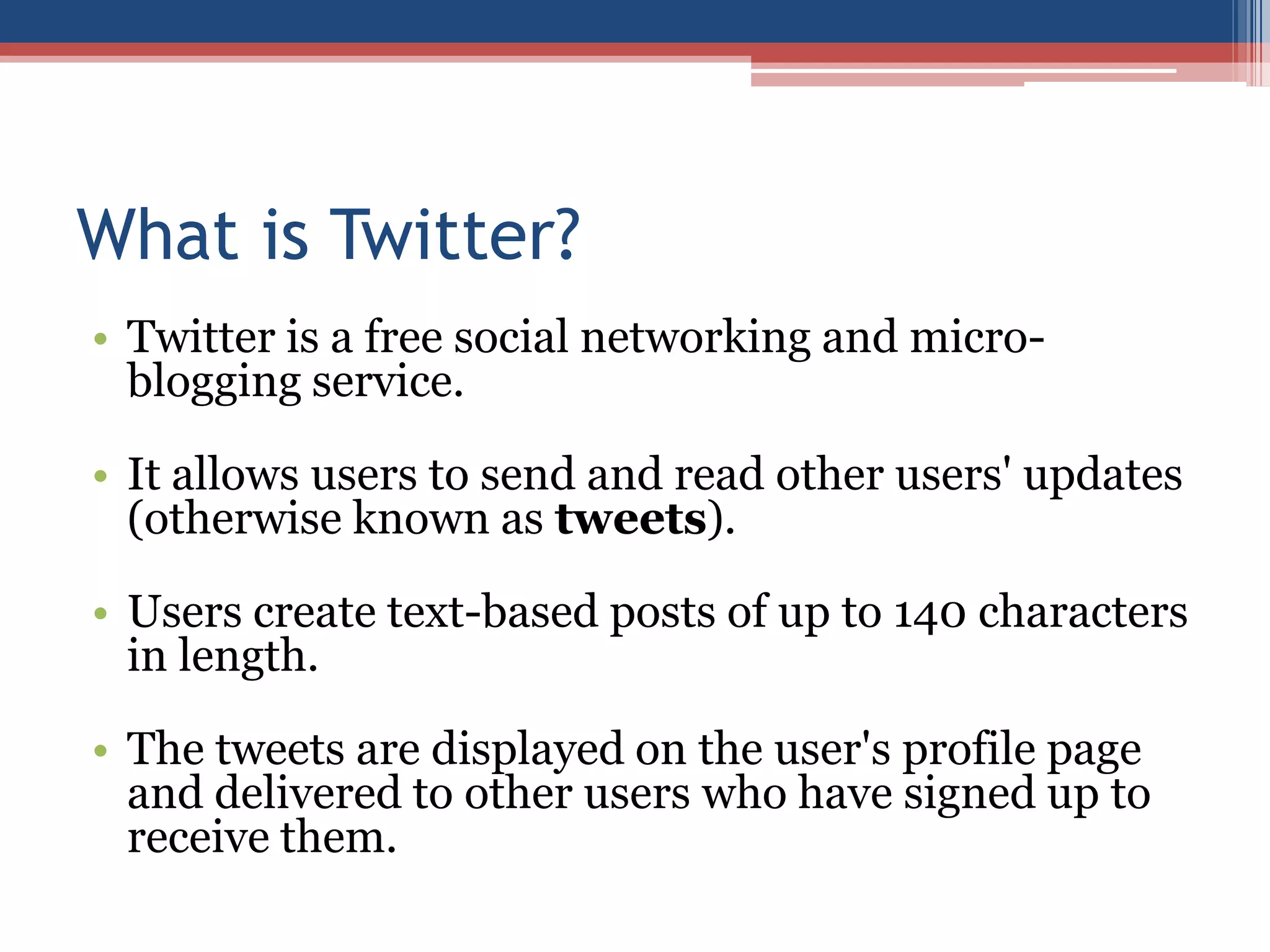 What is Twitter?

• Twitter is a free social networking and micro-blogging service.

• It allows users to send and read other users' updates (otherwise known as **tweets**).

• Users create text-based posts of up to 140 characters in length.

• The tweets are displayed on the user's profile page and delivered to other users who have signed up to receive them.